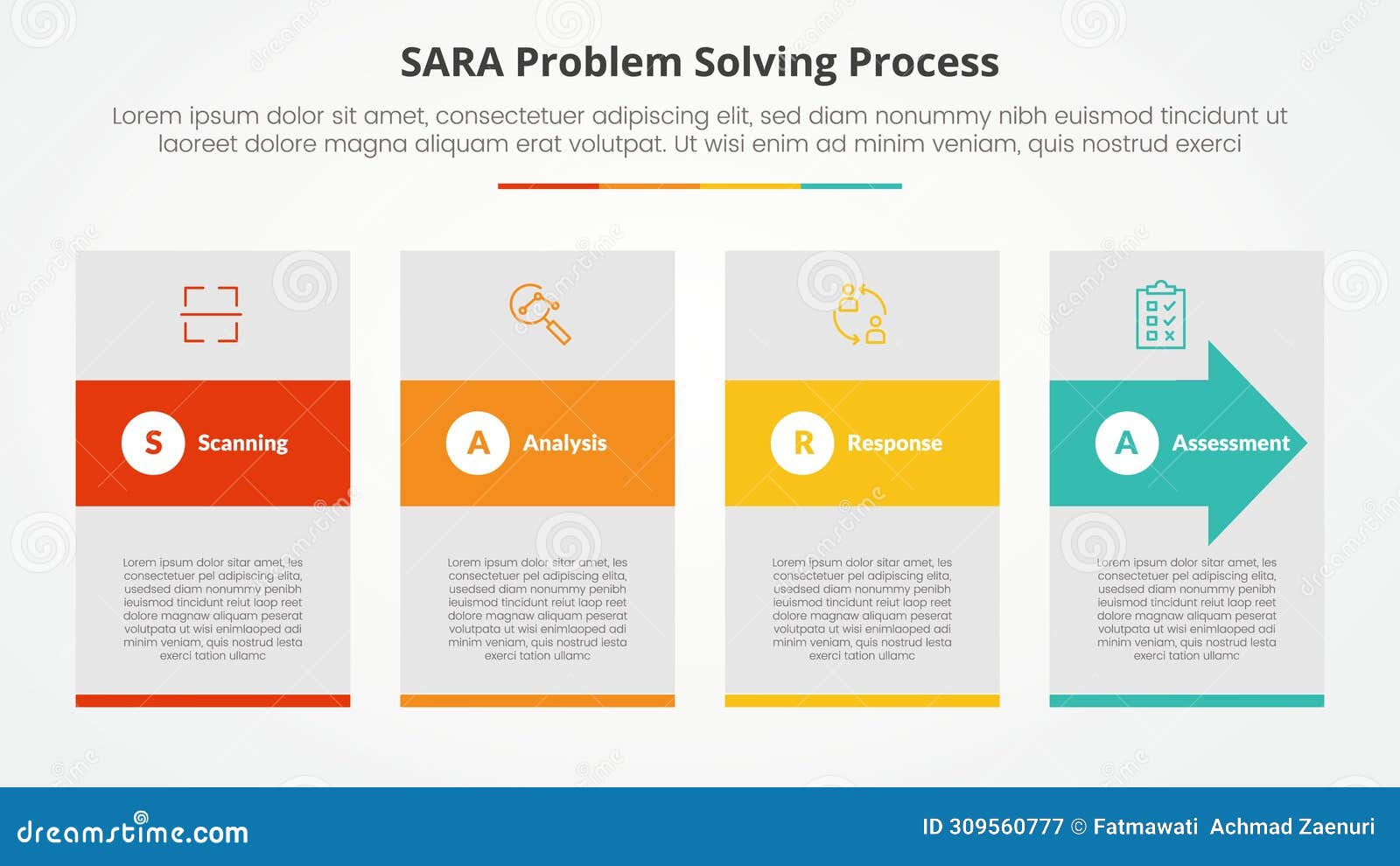 SARA Problem Solving Process

Lorem ipsum dolor sit amet, consectetuer adipiscing elit, sed diam nonummy nibh euismod tincidunt ut laoreet dolore magna aliquam erat volutpat. Ut wisi enim ad minim veniam, quis nostrud exerci

S Scanning

Lorem ipsum dolor sitar amet, les consectetuer pel adipiscing elita, usedsed diam nonummy penibh ieuismod tincidunt reiut laop reet dolore magnaw aliquam peserat volutpata ut wisi enimlaoped adi minim veniam, quis nostrud lesta exerci tation ullamc

A Analysis

Lorem ipsum dolor sitar amet, les consectetuer pel adipiscing elita, usedsed diam nonummy penibh ieuismod tincidunt reiut laop reet dolore magnaw aliquam peserat volutpata ut wisi enimlaoped adi minim veniam, quis nostrud lesta exerci tation ullamc

R Response

Lorem ipsum dolor sitar amet, les consectetuer pel adipiscing elita, usedsed diam nonummy penibh ieuismod tincidunt reiut laop reet dolore magnaw aliquam peserat volutpata ut wisi enimlaoped adi minim veniam, quis nostrud lesta exerci tation ullamc

A Assessment

Lorem ipsum dolor sitar amet, les consectetuer pel adipiscing elita, usedsed diam nonummy penibh ieuismod tincidunt reiut laop reet dolore magnaw aliquam peserat volutpata ut wisi enimlaoped adi minim veniam, quis nostrud lesta exerci tation ullamc

dreamstime.com

ID 309560777 © Fatmawati Achmad Zaenuri